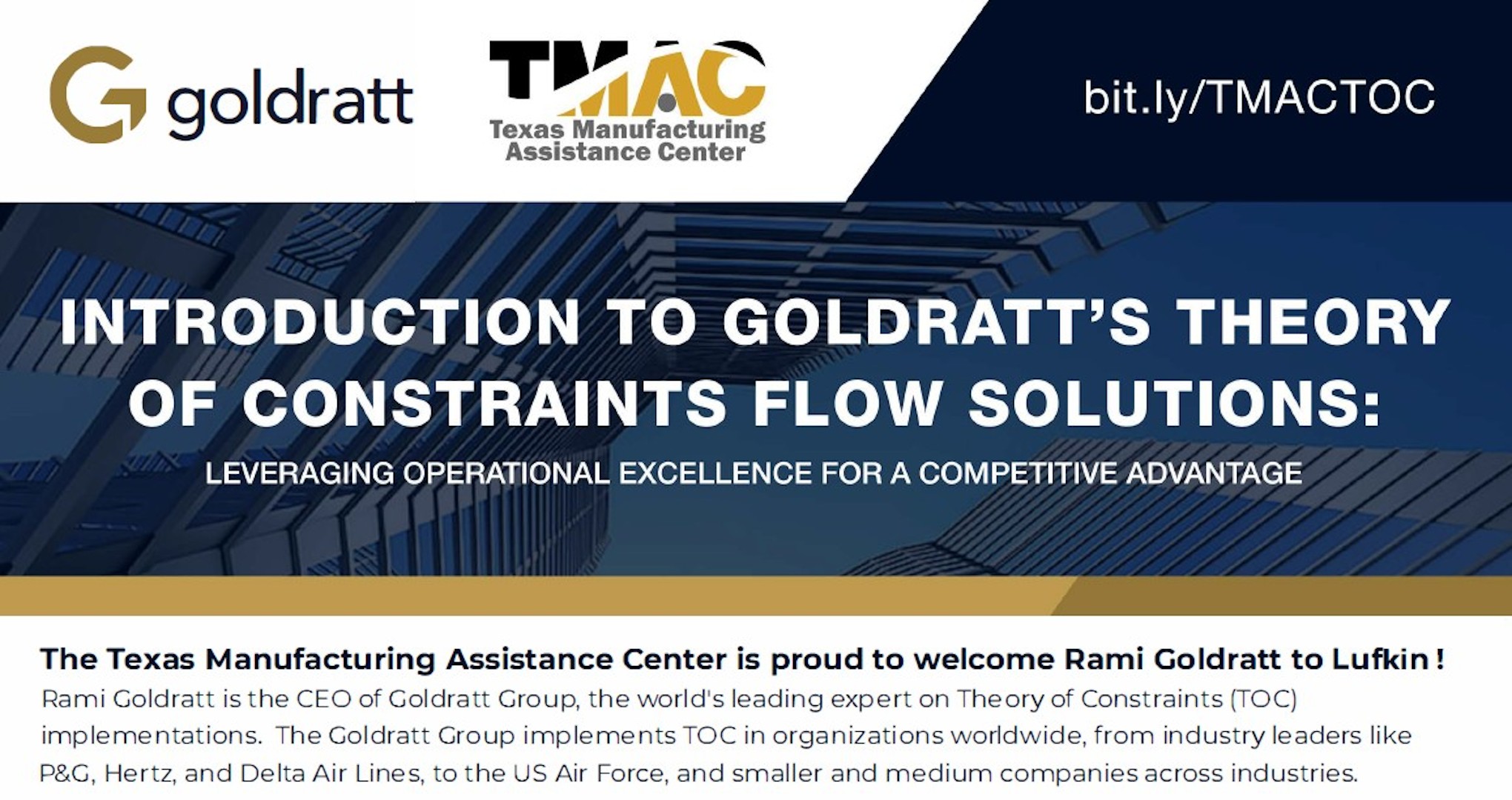 goldratt

TMAC
Texas Manufacturing Assistance Center

bit.ly/TMACTOC

INTRODUCTION TO GOLDRATT'S THEORY OF CONSTRAINTS FLOW SOLUTIONS:

LEVERAGING OPERATIONAL EXCELLENCE FOR A COMPETITIVE ADVANTAGE

The Texas Manufacturing Assistance Center is proud to welcome Rami Goldratt to Lufkin !
Rami Goldratt is the CEO of Goldratt Group, the world's leading expert on Theory of Constraints (TOC) implementations. The Goldratt Group implements TOC in organizations worldwide, from industry leaders like P&G, Hertz, and Delta Air Lines, to the US Air Force, and smaller and medium companies across industries.